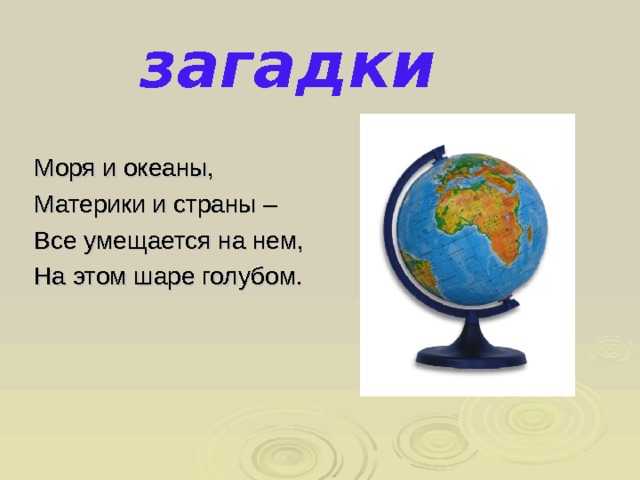 загадки

Моря и океаны,
Материки и страны –
Все умещается на нем,
На этом шаре голубом.